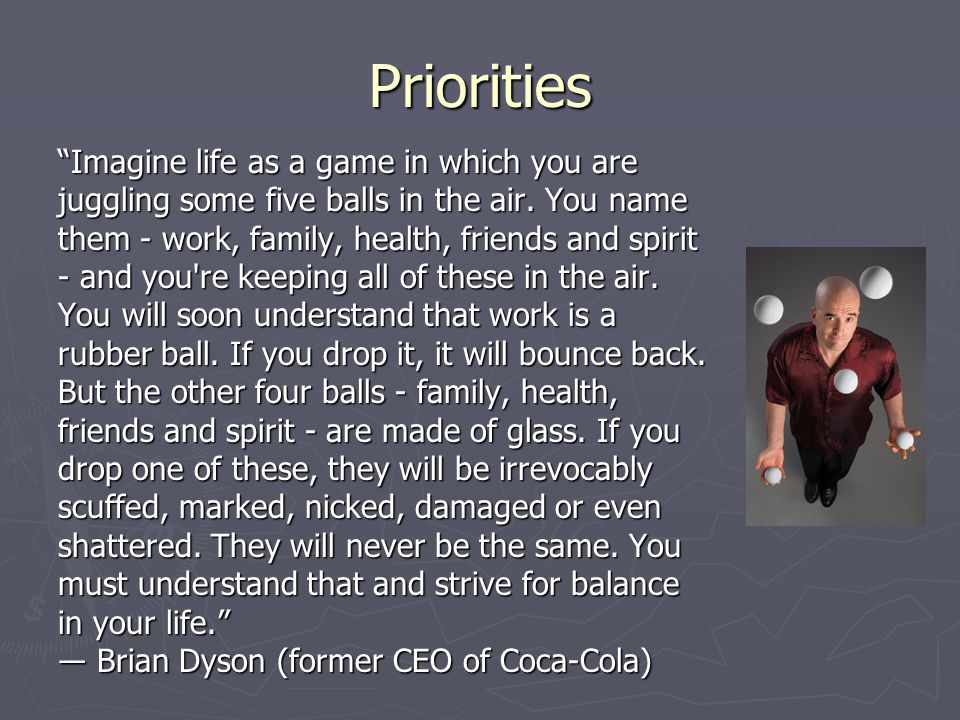 Priorities

“Imagine life as a game in which you are juggling some five balls in the air. You name them - work, family, health, friends and spirit - and you're keeping all of these in the air. You will soon understand that work is a rubber ball. If you drop it, it will bounce back. But the other four balls - family, health, friends and spirit - are made of glass. If you drop one of these, they will be irrevocably scuffed, marked, nicked, damaged or even shattered. They will never be the same. You must understand that and strive for balance in your life.”
— Brian Dyson (former CEO of Coca-Cola)